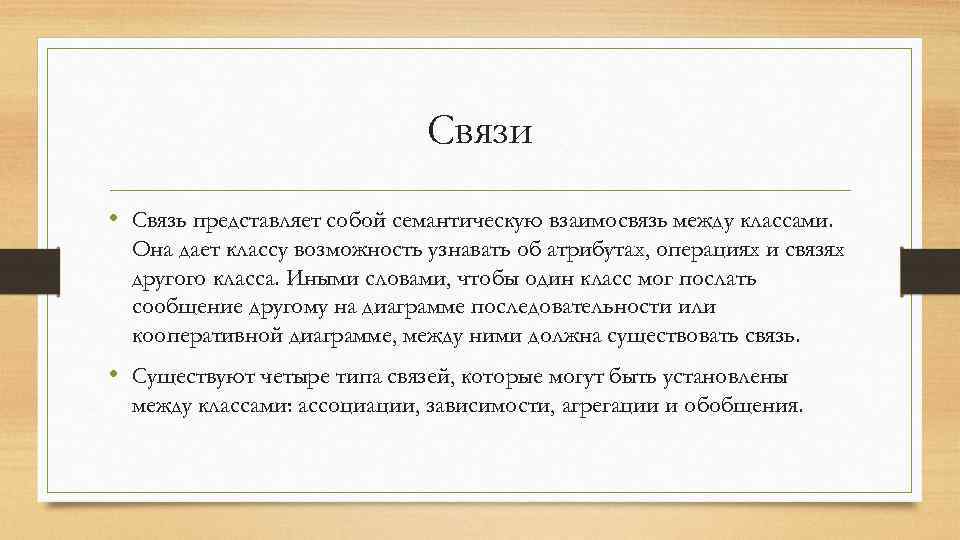 Связи

• Связь представляет собой семантическую взаимосвязь между классами. Она дает классу возможность узнавать об атрибутах, операциях и связях другого класса. Иными словами, чтобы один класс мог послать сообщение другому на диаграмме последовательности или кооперативной диаграмме, между ними должна существовать связь.

• Существуют четыре типа связей, которые могут быть установлены между классами: ассоциации, зависимости, агрегации и обобщения.